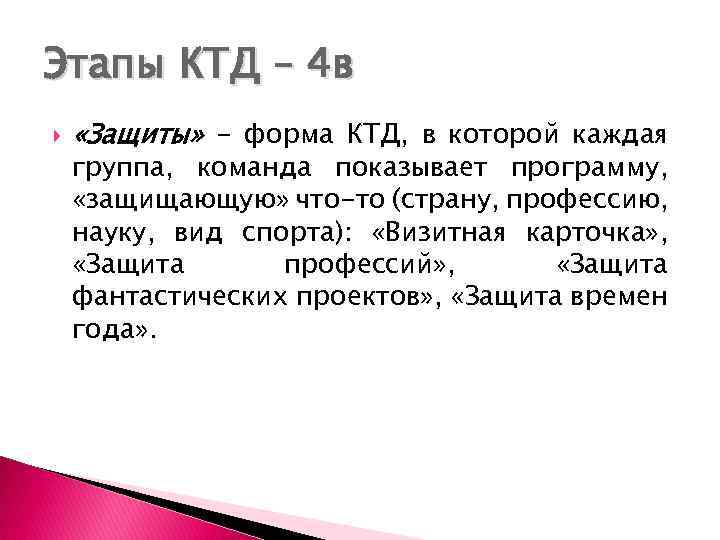 Этапы КТД – 4в

«Защиты» - форма КТД, в которой каждая группа, команда показывает программу, «защищающую» что-то (страну, профессию, науку, вид спорта): «Визитная карточка», «Защита профессий», «Защита фантастических проектов», «Защита времен года».